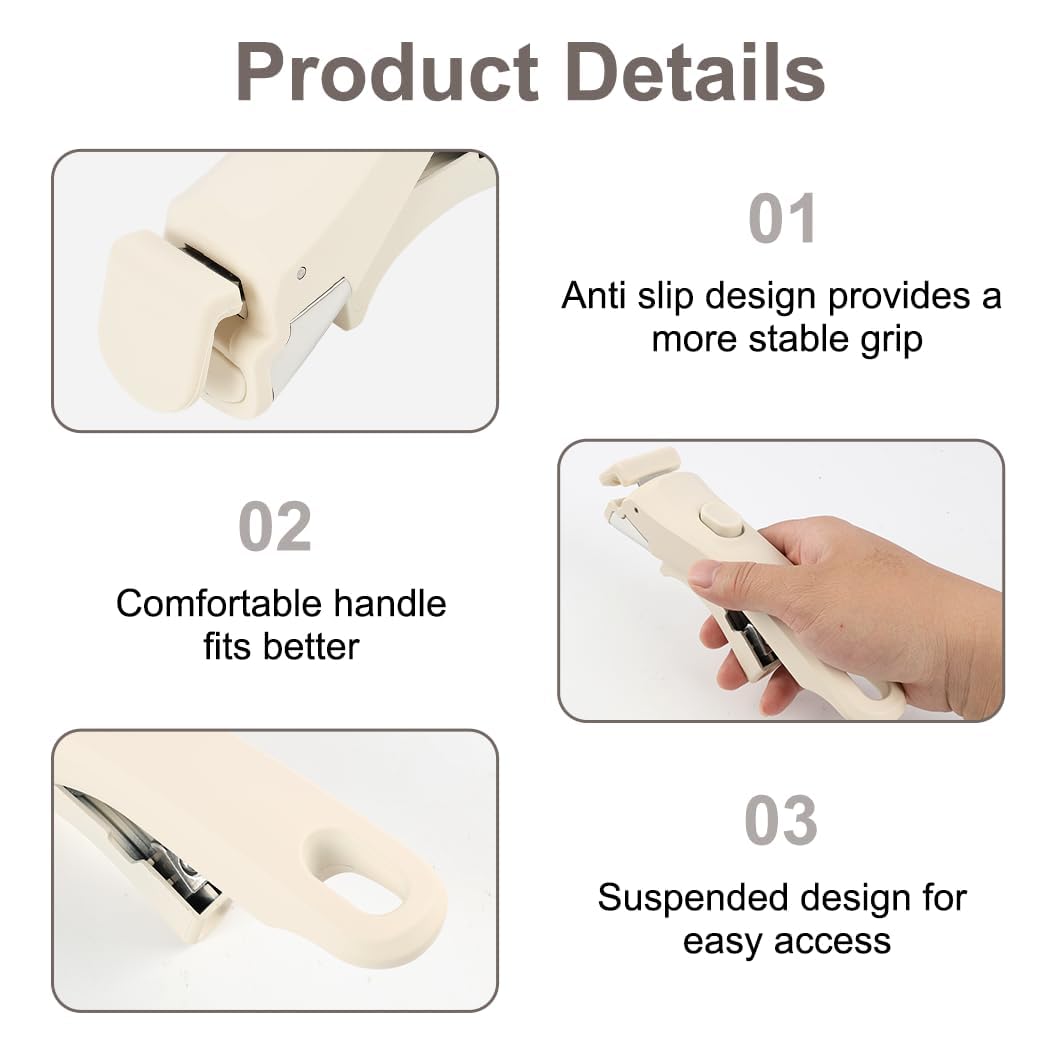 Product Details

01

Anti slip design provides a more stable grip

02

Comfortable handle fits better

03

Suspended design for easy access